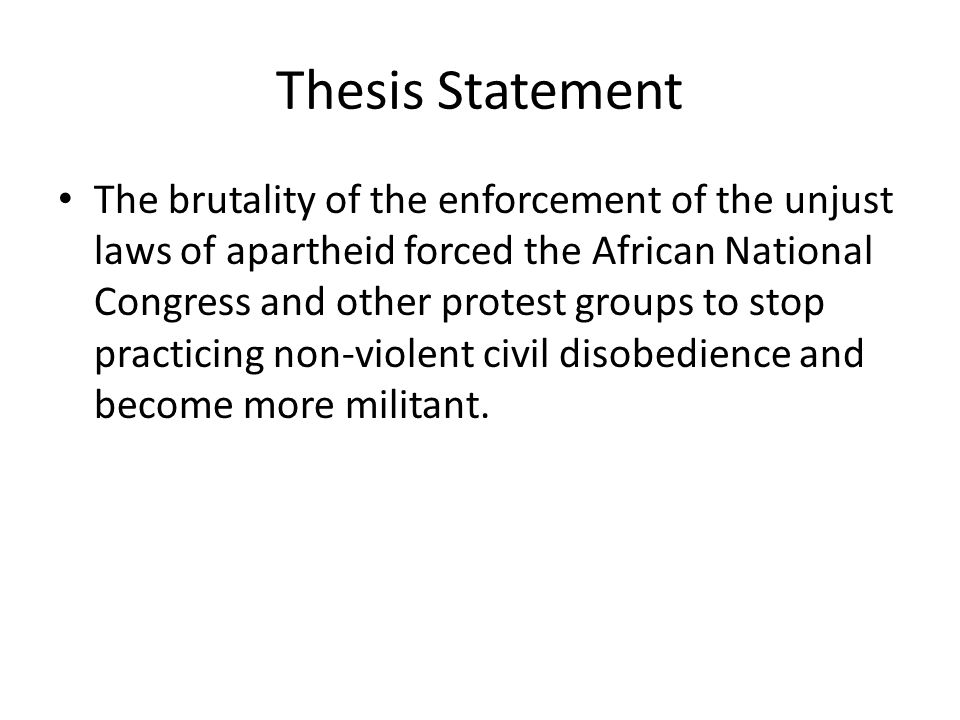 Thesis Statement

• The brutality of the enforcement of the unjust laws of apartheid forced the African National Congress and other protest groups to stop practicing non-violent civil disobedience and become more militant.